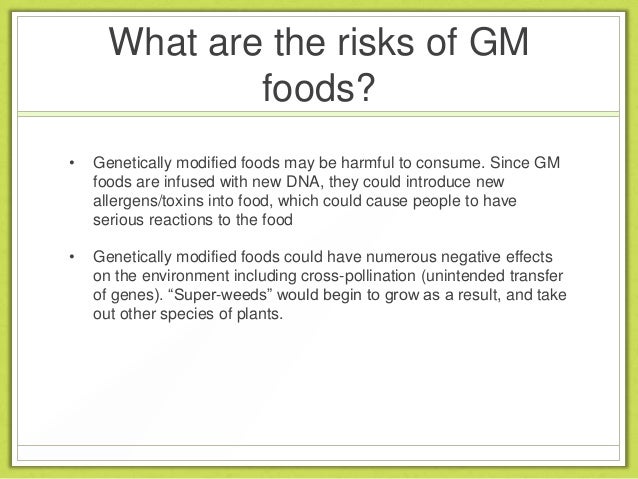 What are the risks of GM foods?

• Genetically modified foods may be harmful to consume. Since GM foods are infused with new DNA, they could introduce new allergens/toxins into food, which could cause people to have serious reactions to the food

• Genetically modified foods could have numerous negative effects on the environment including cross-pollination (unintended transfer of genes). “Super-weeds” would begin to grow as a result, and take out other species of plants.